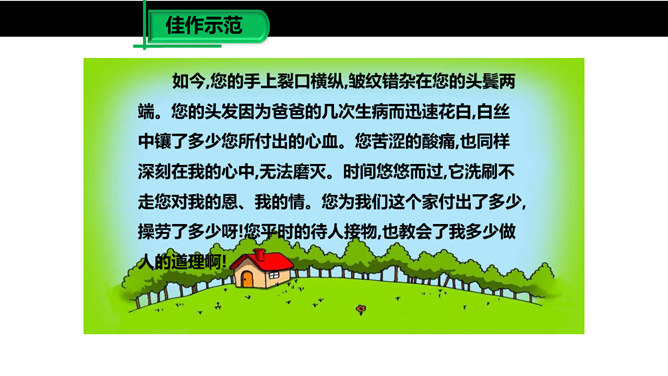 佳作示范

如今,您的手上裂口横纵,皱纹错杂在您的头鬓两端。您的头发因为爸爸的几次生病而迅速花白,白丝中镶了多少您所付出的心血。您苦涩的酸痛,也同样深刻在我的心中,无法磨灭。时间悠悠而过,它洗刷不走您对我的恩、我的情。您为我们这个家付出了多少,操劳了多少呀!您平时的待人接物,也教会了我多少做人的道理啊!